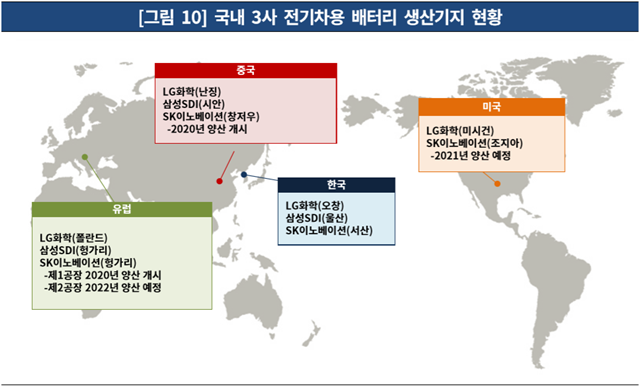 [그림 10] 국내 3사 전기차용 배터리 생산기지 현황

중국

LG화학(난징)
삼성SDI(시안)
SK이노베이션(창저우)
-2020년 양산 개시

미국

LG화학(미시건)
SK이노베이션(조지아)
-2021년 양산 예정

한국

LG화학(오창)
삼성SDI(울산)
SK이노베이션(서산)

유럽

LG화학(폴란드)
삼성SDI(헝가리)
SK이노베이션(헝가리)
-제1공장 2020년 양산 개시
-제2공장 2022년 양산 예정